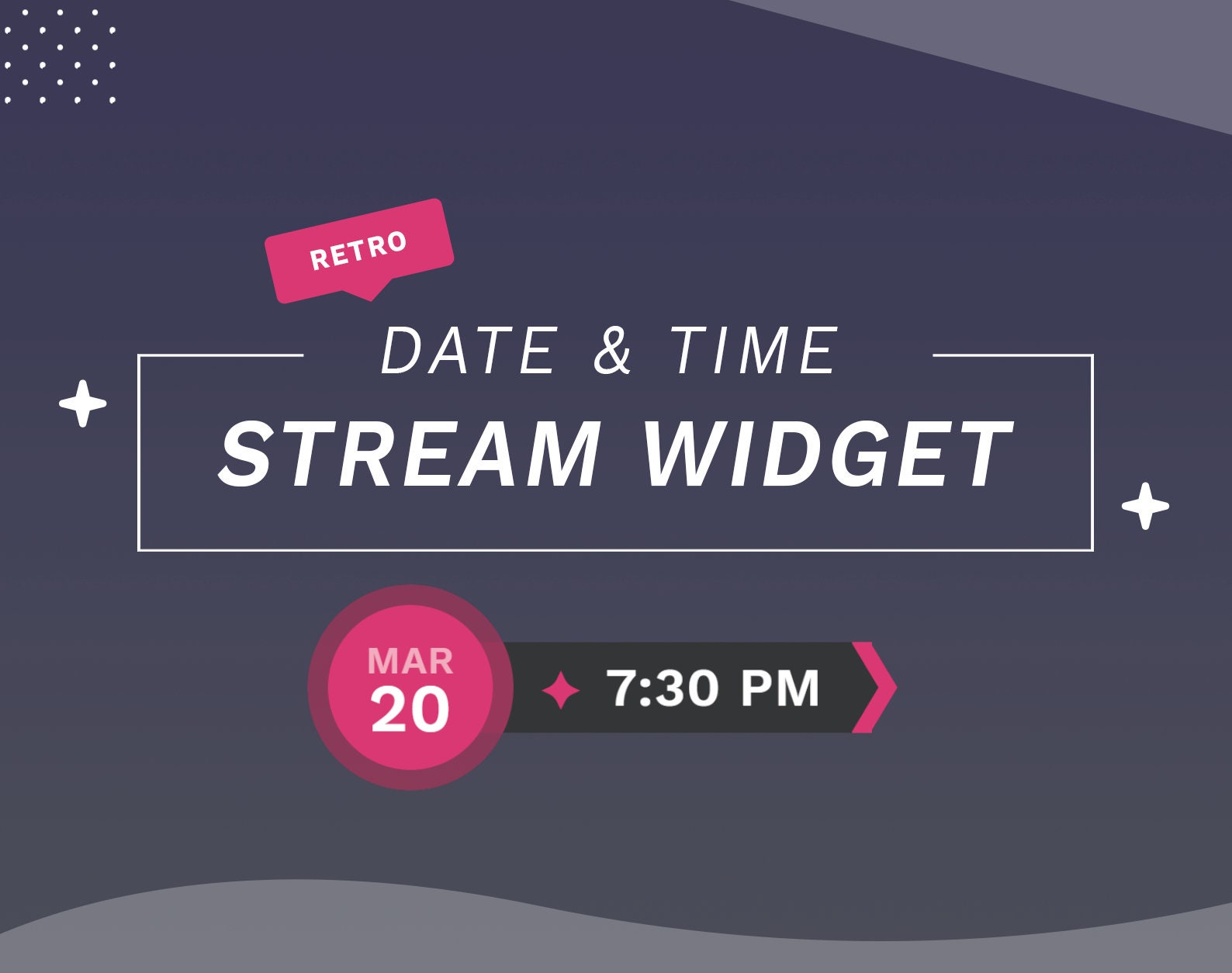 RETRO

DATE & TIME

STREAM WIDGET

MAR
20

7:30 PM